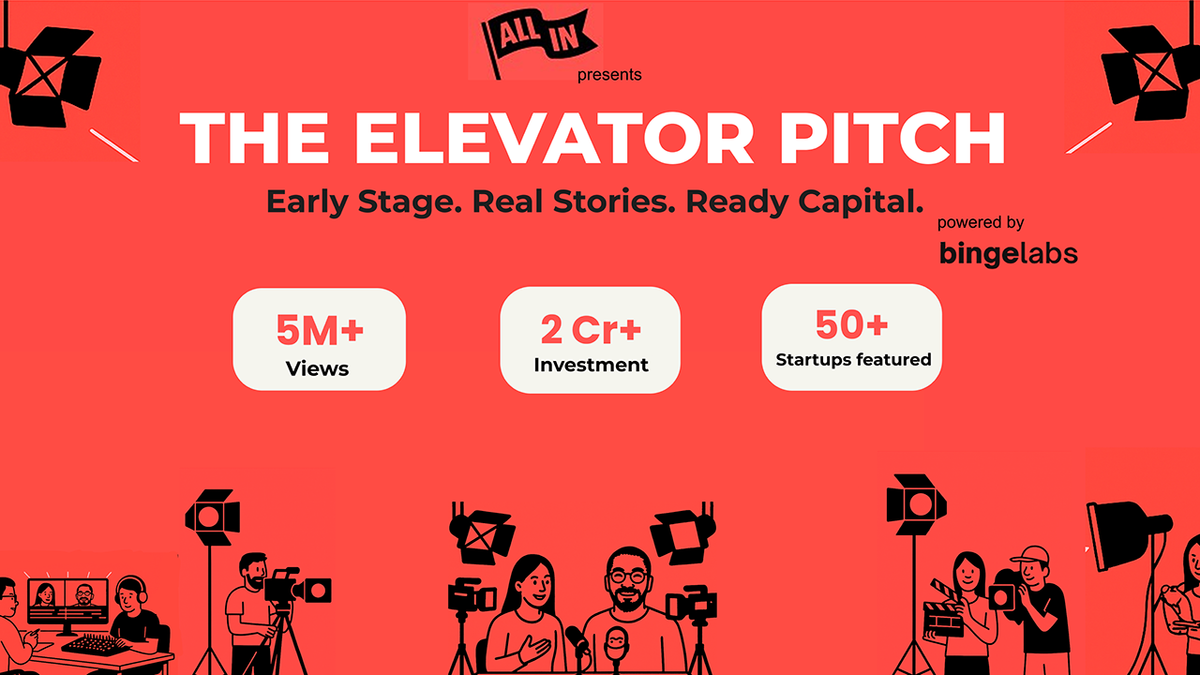 ALL IN
presents

THE ELEVATOR PITCH

Early Stage. Real Stories. Ready Capital.

powered by
bingelabs

5M+
Views

2 Cr+
Investment

50+
Startups featured